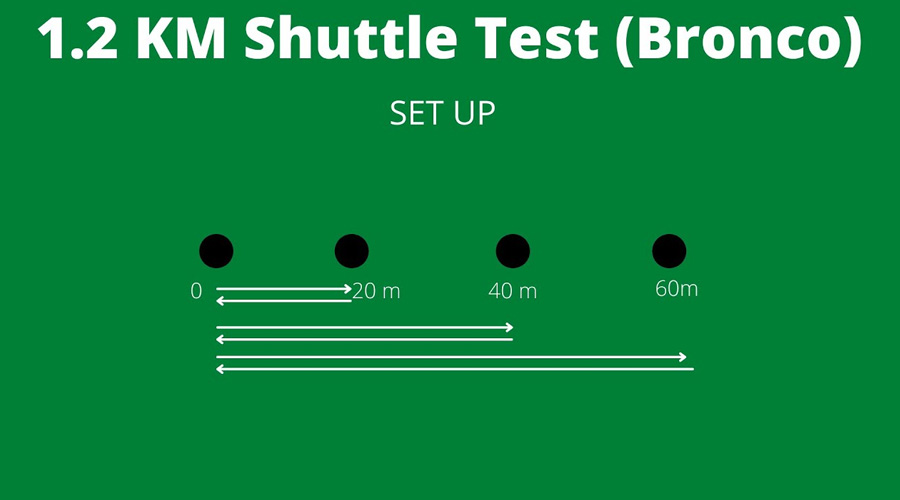 1.2 KM Shuttle Test (Bronco)

SET UP

0

20 m

40 m

60m